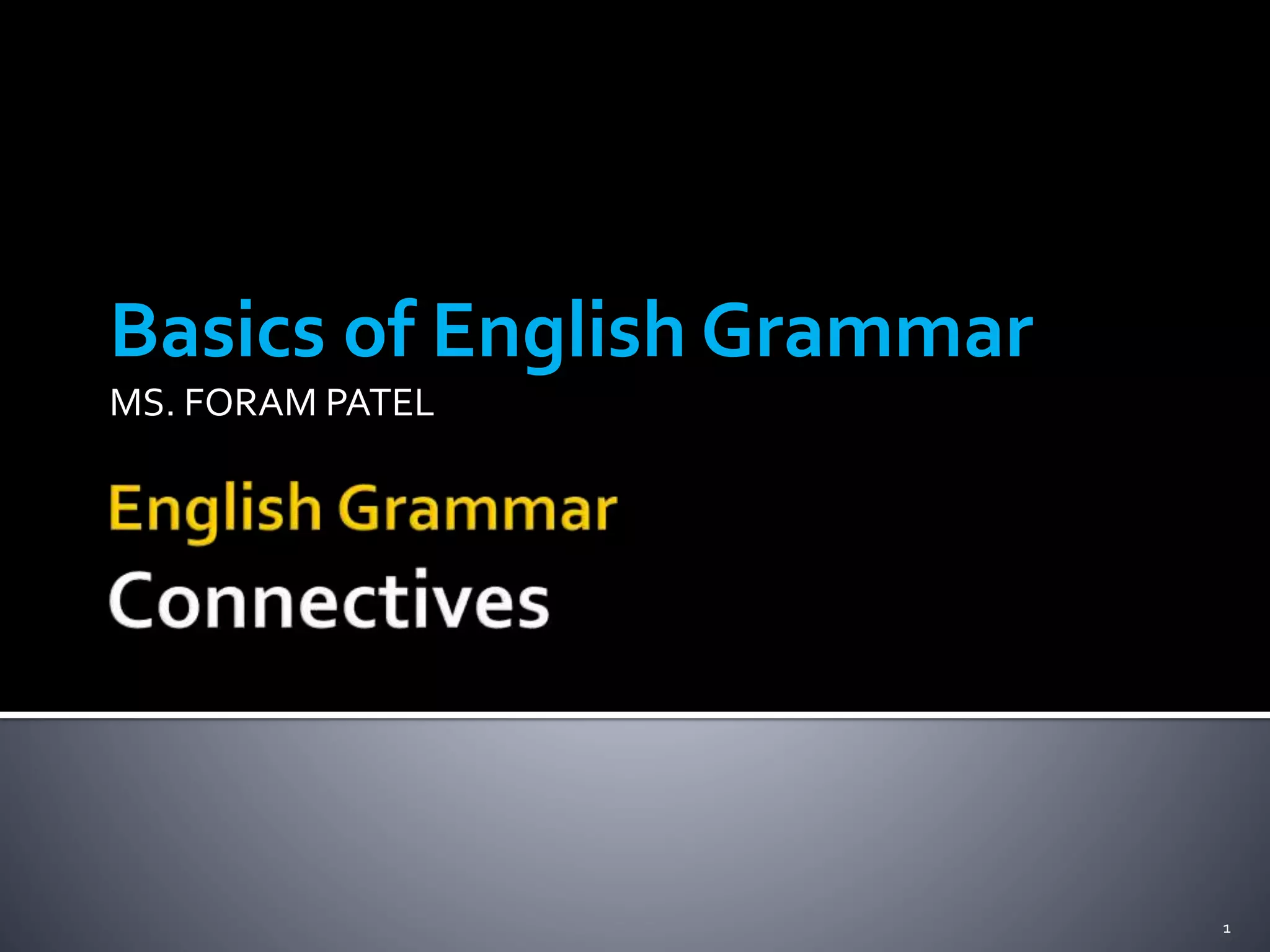 Basics of English Grammar

MS. FORAM PATEL

English Grammar

Connectives

1